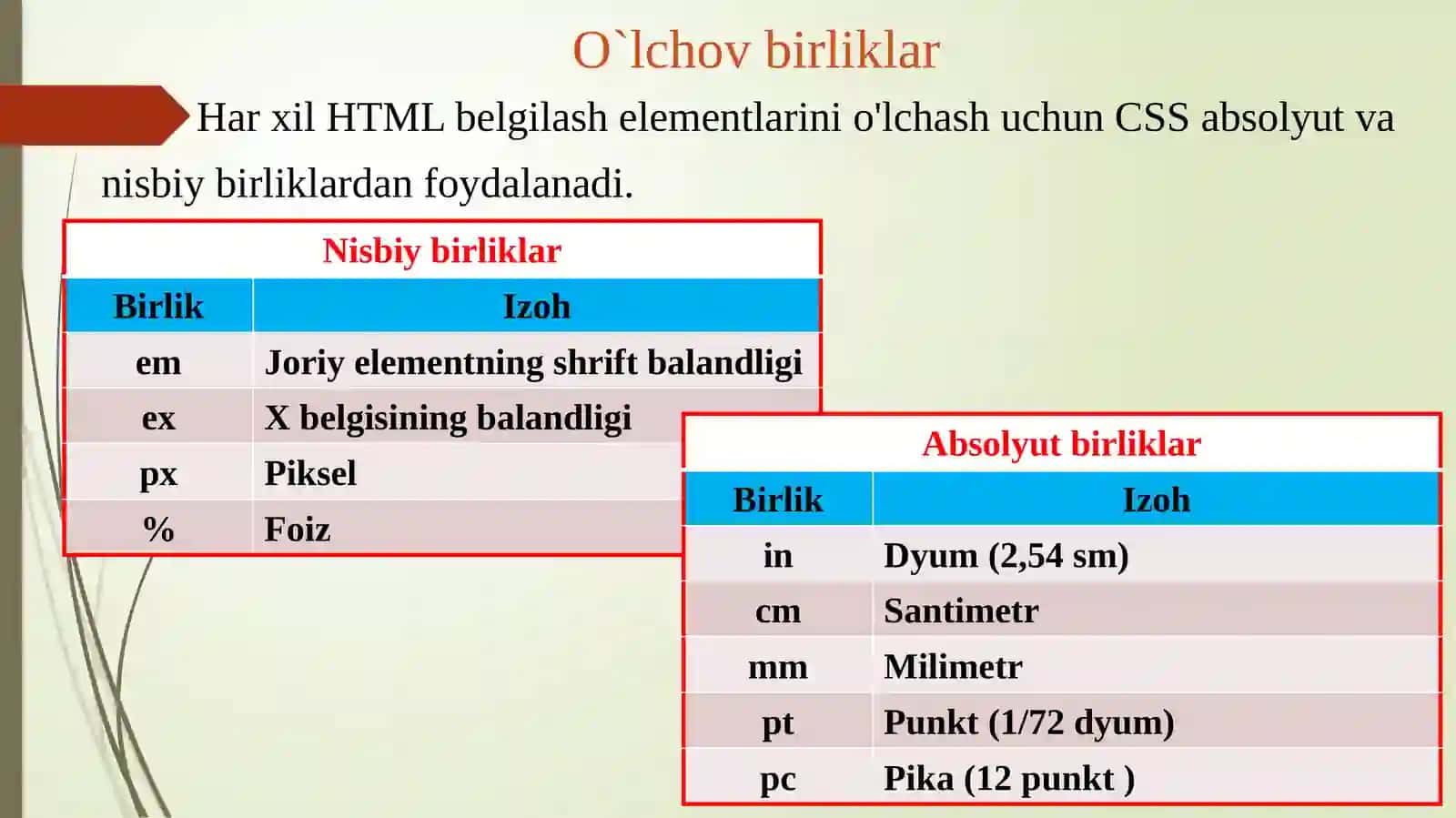 O`lchov birliklar

Har xil HTML belgilash elementlarini o'lchash uchun CSS absolyut va nisbiy birliklardan foydalanadi.

Nisbiy birliklar

| Birlik | Izoh |
|---|---|
| em | Joriy elementning shrift balandligi |
| ex | X belgisining balandligi |
| px | Piksel |
| % | Foiz |

Absolyut birliklar

| Birlik | Izoh |
|---|---|
| in | Dyum (2,54 sm) |
| cm | Santimetr |
| mm | Milimetr |
| pt | Punkt (1/72 dyum) |
| pc | Pika (12 punkt ) |